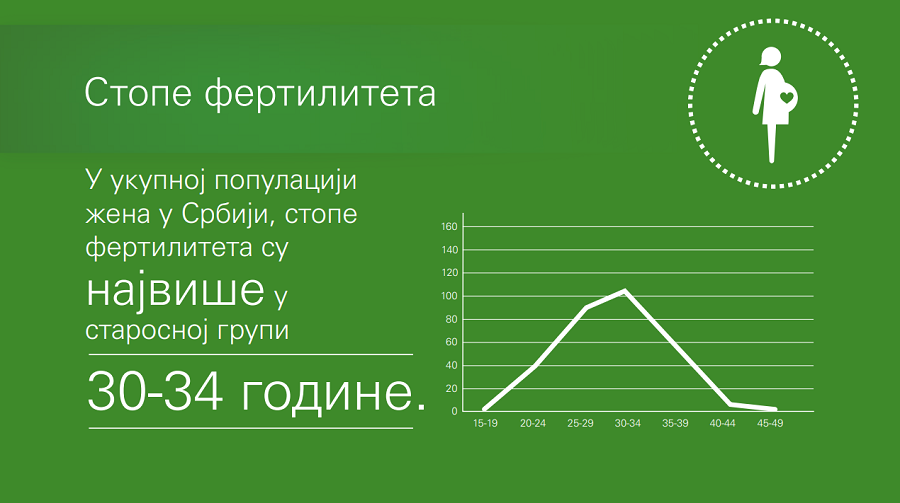 Стопе фертилитета

У укупној популацији жена у Србији, стопе фертилитета су највише у старосној групи

30-34 године.

160
140
120
100
80
60
40
20
0
15-19 20-24 25-29 30-34 35-39 40-44 45-49